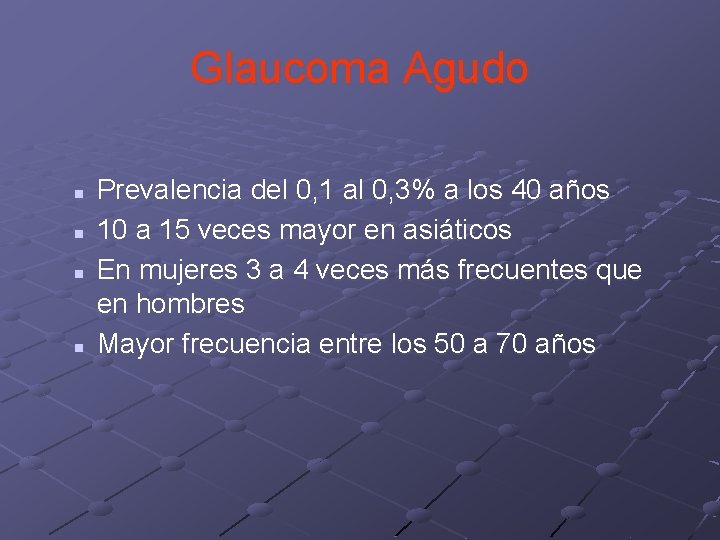 Glaucoma Agudo

- Prevalencia del 0,1 al 0,3% a los 40 años
- 10 a 15 veces mayor en asiáticos
- En mujeres 3 a 4 veces más frecuentes que en hombres
- Mayor frecuencia entre los 50 a 70 años